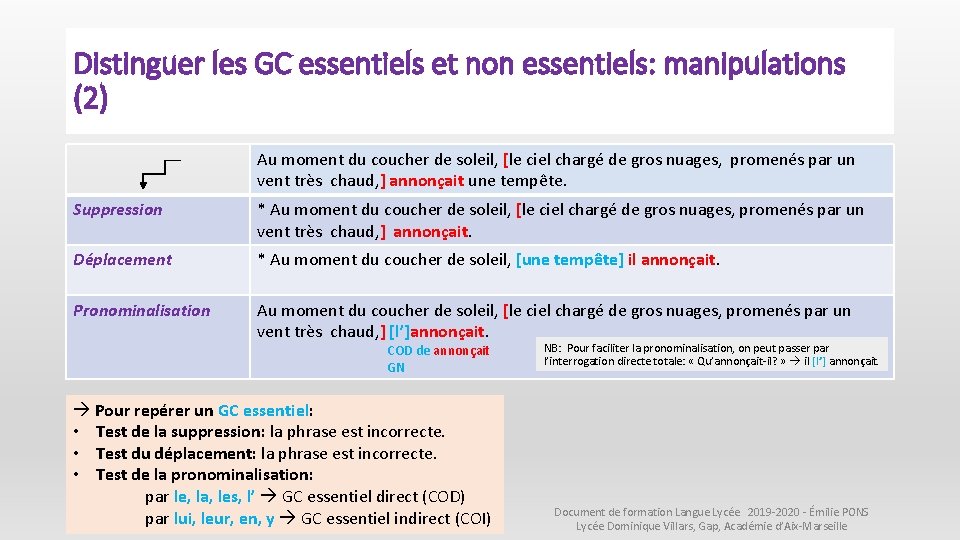 Distinguer les GC essentiels et non essentiels: manipulations (2)

| | Au moment du coucher de soleil, [le ciel chargé de gros nuages, promenés par un vent très chaud,] annonçait une tempête. |
|---|---|
| Suppression | * Au moment du coucher de soleil, [le ciel chargé de gros nuages, promenés par un vent très chaud,] annonçait. |
| Déplacement | * Au moment du coucher de soleil, [une tempête] il annonçait. |
| Pronominalisation | Au moment du coucher de soleil, [le ciel chargé de gros nuages, promenés par un vent très chaud,] [l']annonçait. COD de annonçait GN NB: Pour faciliter la pronominalisation, on peut passer par l'interrogation directe totale: « Qu'annonçait-il? » → il [l'] annonçait. |

→ Pour repérer un GC essentiel:
• Test de la suppression: la phrase est incorrecte.
• Test du déplacement: la phrase est incorrecte.
• Test de la pronominalisation:
par le, la, les, l' → GC essentiel direct (COD)
par lui, leur, en, y → GC essentiel indirect (COI)

Document de formation Langue Lycée 2019-2020 - Émilie PONS
Lycée Dominique Villars, Gap, Académie d'Aix-Marseille